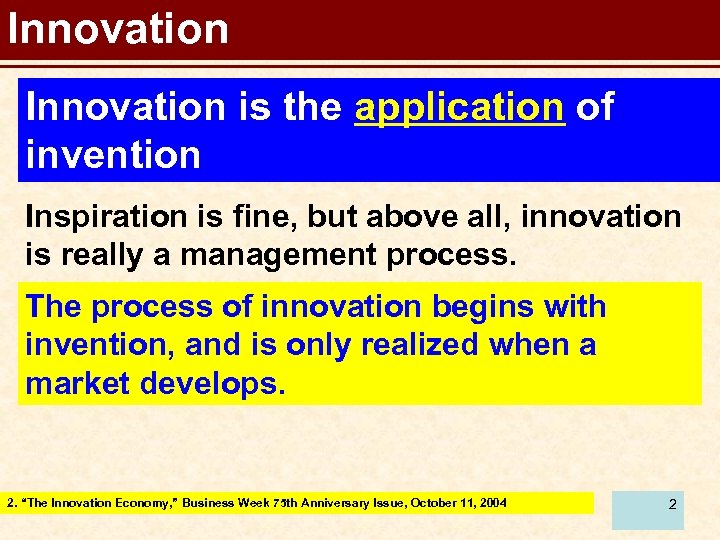 Innovation

Innovation is the application of invention

Inspiration is fine, but above all, innovation is really a management process.

The process of innovation begins with invention, and is only realized when a market develops.

2. "The Innovation Economy," Business Week 75th Anniversary Issue, October 11, 2004

2